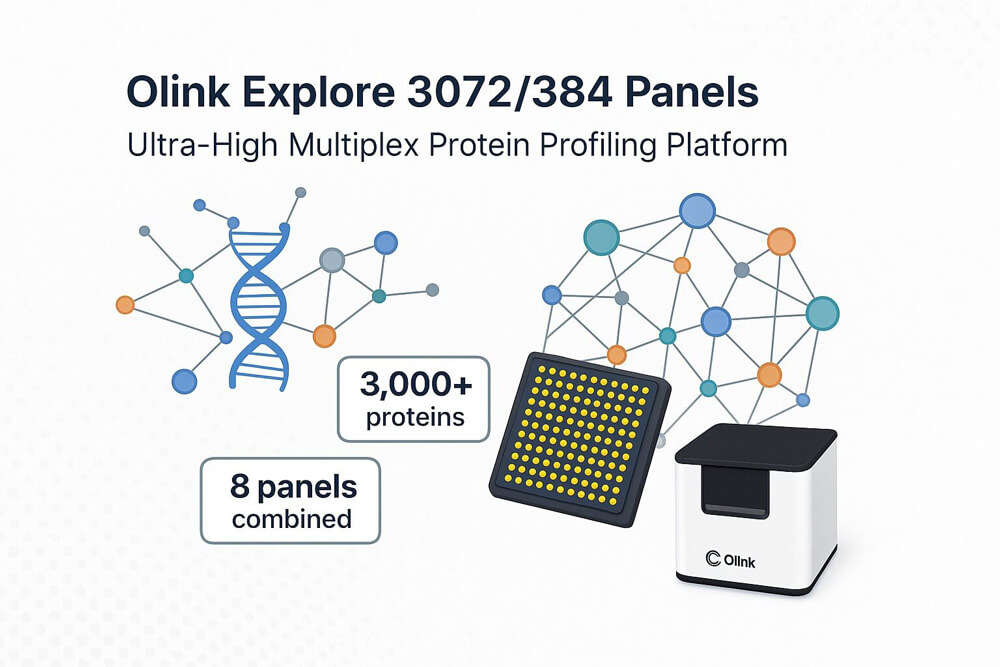 Olink Explore 3072/384 Panels

Ultra-High Multiplex Protein Profiling Platform

3,000+ proteins

8 panels combined

Olink